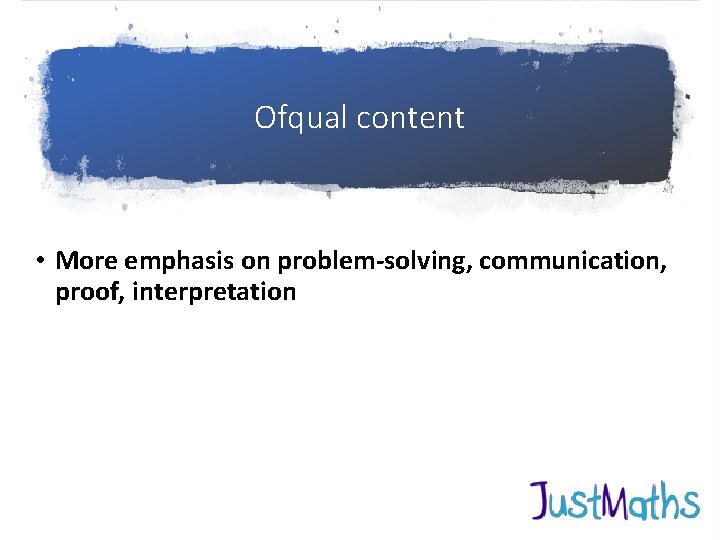 Ofqual content

• More emphasis on problem-solving, communication, proof, interpretation

JustMaths